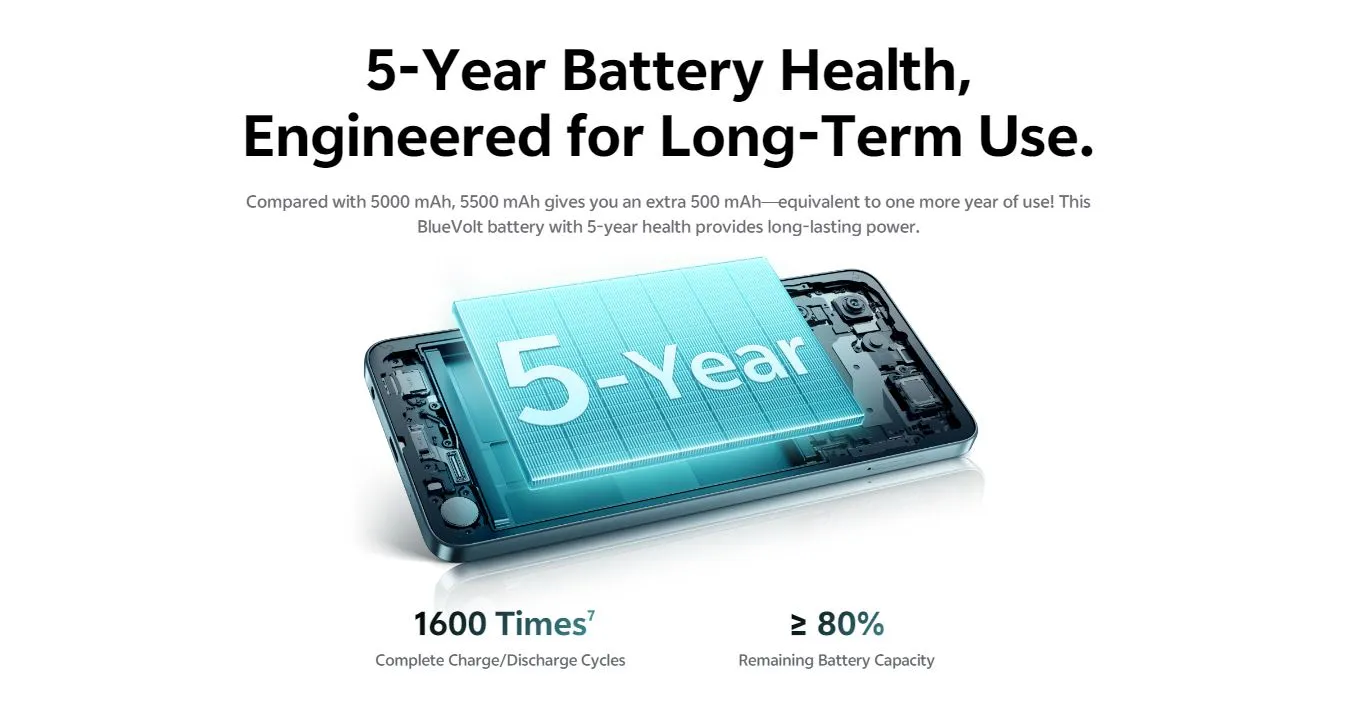 5-Year Battery Health, Engineered for Long-Term Use.

Compared with 5000 mAh, 5500 mAh gives you an extra 500 mAh—equivalent to one more year of use! This BlueVolt battery with 5-year health provides long-lasting power.

5-Year

1600 Times$^7$
Complete Charge/Discharge Cycles

≥ 80%
Remaining Battery Capacity